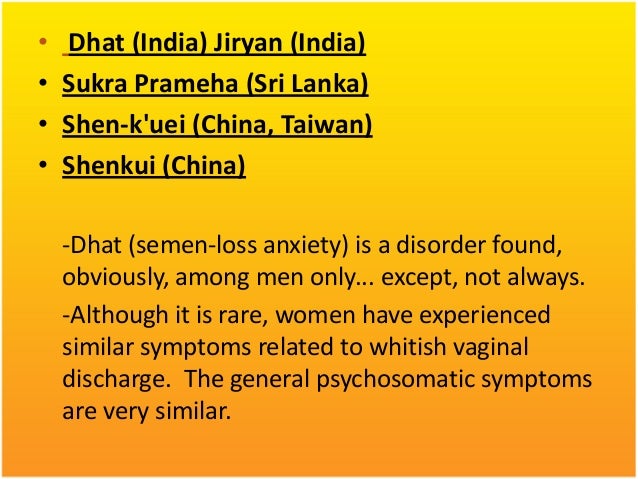 • Dhat (India) Jiryan (India)
• Sukra Prameha (Sri Lanka)
• Shen-k'uei (China, Taiwan)
• Shenkui (China)

-Dhat (semen-loss anxiety) is a disorder found, obviously, among men only... except, not always.

-Although it is rare, women have experienced similar symptoms related to whitish vaginal discharge. The general psychosomatic symptoms are very similar.